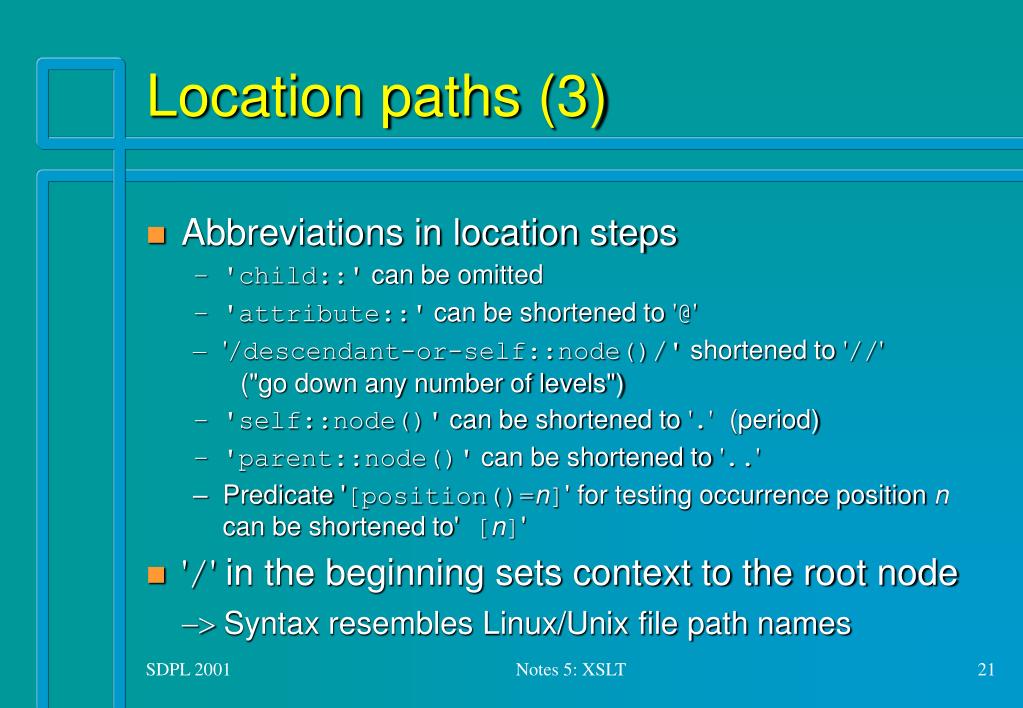 Location paths (3)

Abbreviations in location steps

– 'child::' can be omitted

– 'attribute::' can be shortened to '@'

– '/descendant-or-self::node()/' shortened to '//' ("go down any number of levels")

– 'self::node()' can be shortened to '.' (period)

– 'parent::node()' can be shortened to '..'

– Predicate '[position()=n]' for testing occurrence position n can be shortened to' [n]'

'/' in the beginning sets context to the root node

–> Syntax resembles Linux/Unix file path names

SDPL 2001

Notes 5: XSLT

21